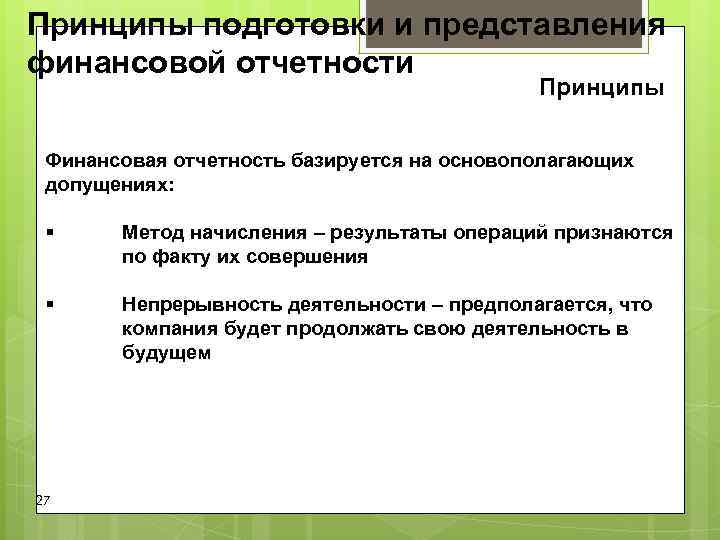 Принципы подготовки и представления финансовой отчетности

Принципы

Финансовая отчетность базируется на основополагающих допущениях:

▪ Метод начисления – результаты операций признаются по факту их совершения

▪ Непрерывность деятельности – предполагается, что компания будет продолжать свою деятельность в будущем

27